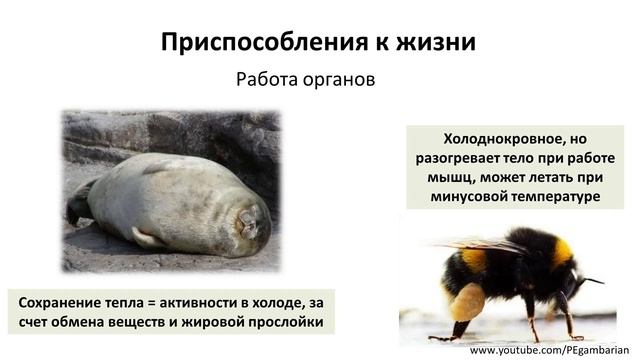 Приспособления к жизни

Работа органов

Холоднокровное, но разогревает тело при работе мышц, может летать при минусовой температуре

Сохранение тепла = активности в холоде, за счет обмена веществ и жировой прослойки

www.youtube.com/PEgambarian